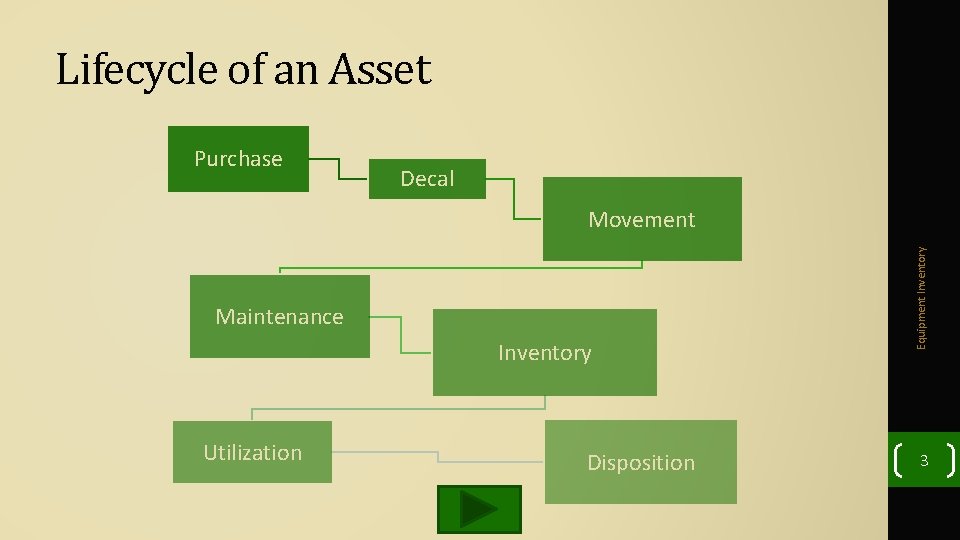 Lifecycle of an Asset

Purchase

Decal

Movement

Maintenance

Inventory

Utilization

Disposition

Equipment Inventory

3